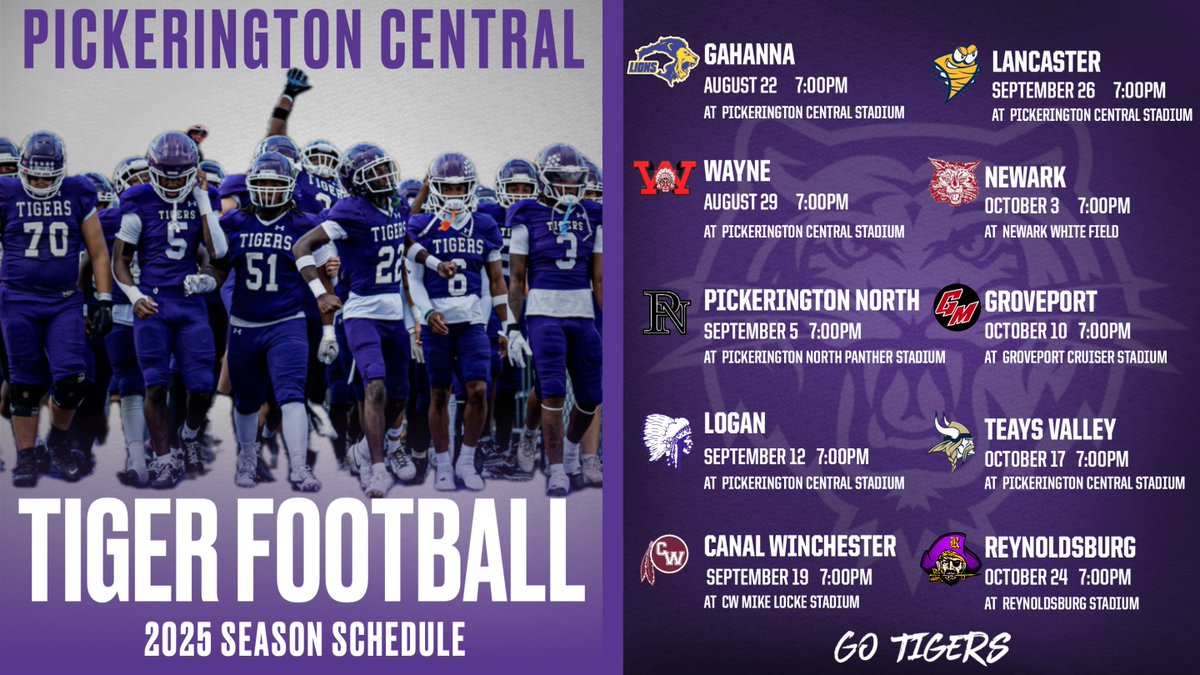 PICKERINGTON CENTRAL

TIGERS 70
TIGERS 5
TIGERS 51
TIGERS 22
TIGERS 8
3

TIGER FOOTBALL
2025 SEASON SCHEDULE

LIONS
GAHANNA
AUGUST 22 7:00PM
AT PICKERINGTON CENTRAL STADIUM

W
WAYNE
AUGUST 29 7:00PM
AT PICKERINGTON CENTRAL STADIUM

PN
PICKERINGTON NORTH
SEPTEMBER 5 7:00PM
AT PICKERINGTON NORTH PANTHER STADIUM

LOGAN
SEPTEMBER 12 7:00PM
AT PICKERINGTON CENTRAL STADIUM

CW
CANAL WINCHESTER
SEPTEMBER 19 7:00PM
AT CW MIKE LOCKE STADIUM

LANCASTER
SEPTEMBER 26 7:00PM
AT PICKERINGTON CENTRAL STADIUM

NEWARK
OCTOBER 3 7:00PM
AT NEWARK WHITE FIELD

GM
GROVEPORT
OCTOBER 10 7:00PM
AT GROVEPORT CRUISER STADIUM

TEAYS VALLEY
OCTOBER 17 7:00PM
AT PICKERINGTON CENTRAL STADIUM

R
REYNOLDSBURG
OCTOBER 24 7:00PM
AT REYNOLDSBURG STADIUM

GO TIGERS